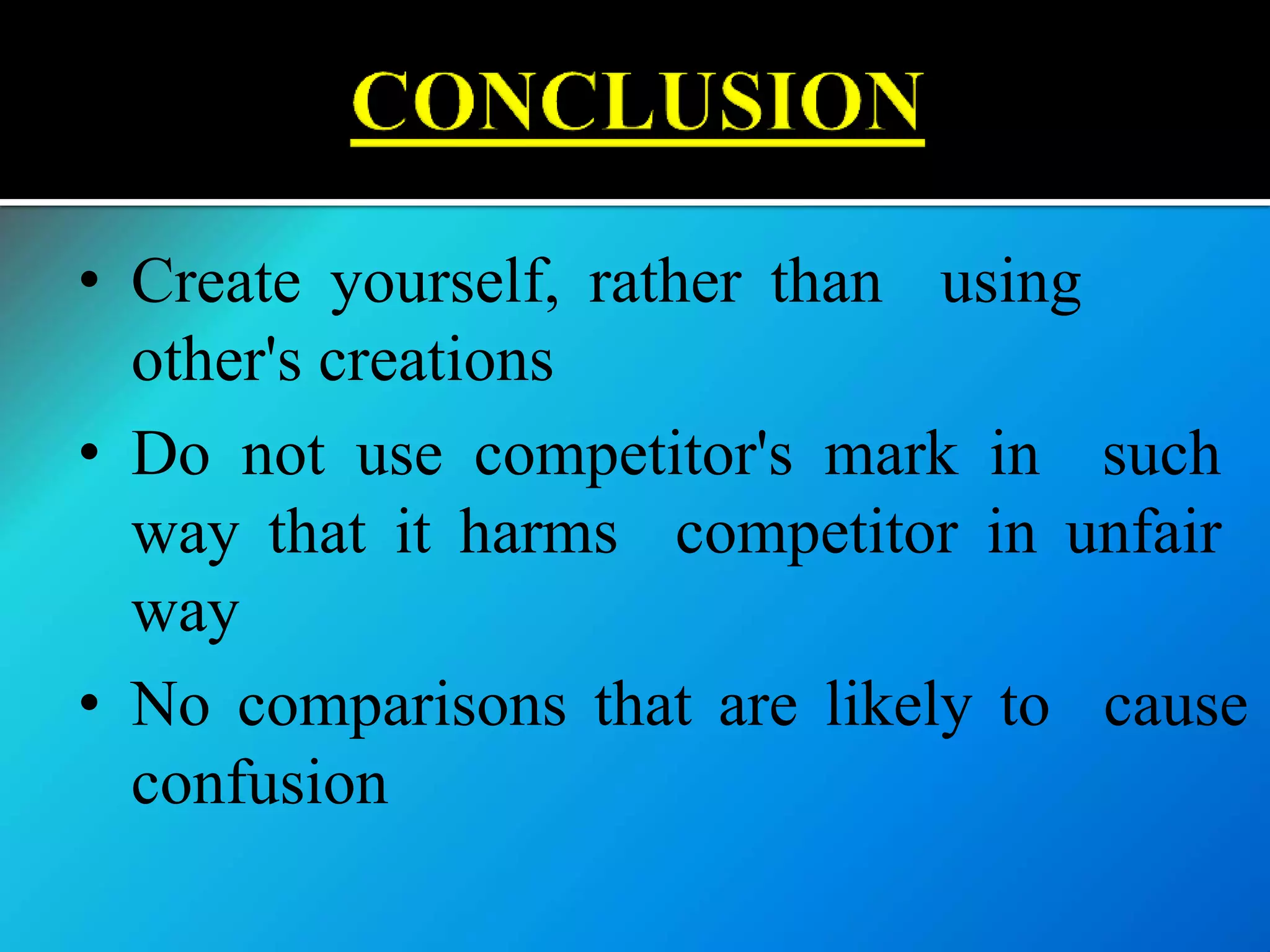 CONCLUSION

• Create yourself, rather than using other's creations

• Do not use competitor's mark in such way that it harms competitor in unfair way

• No comparisons that are likely to cause confusion